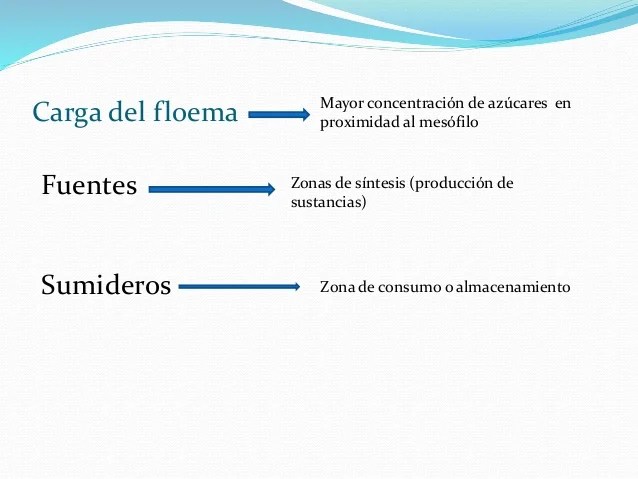 Carga del floema

Mayor concentración de azúcares en proximidad al mesófilo

Fuentes

Zonas de síntesis (producción de sustancias)

Sumideros

Zona de consumo o almacenamiento